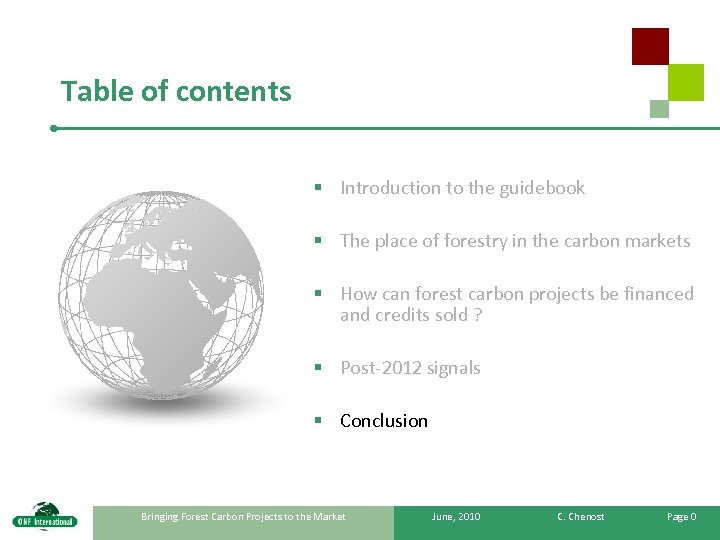 Table of contents

- Introduction to the guidebook
- The place of forestry in the carbon markets
- How can forest carbon projects be financed and credits sold ?
- Post-2012 signals
- Conclusion

ONF International

Bringing Forest Carbon Projects to the Market

June, 2010

C. Chenost

Page 0